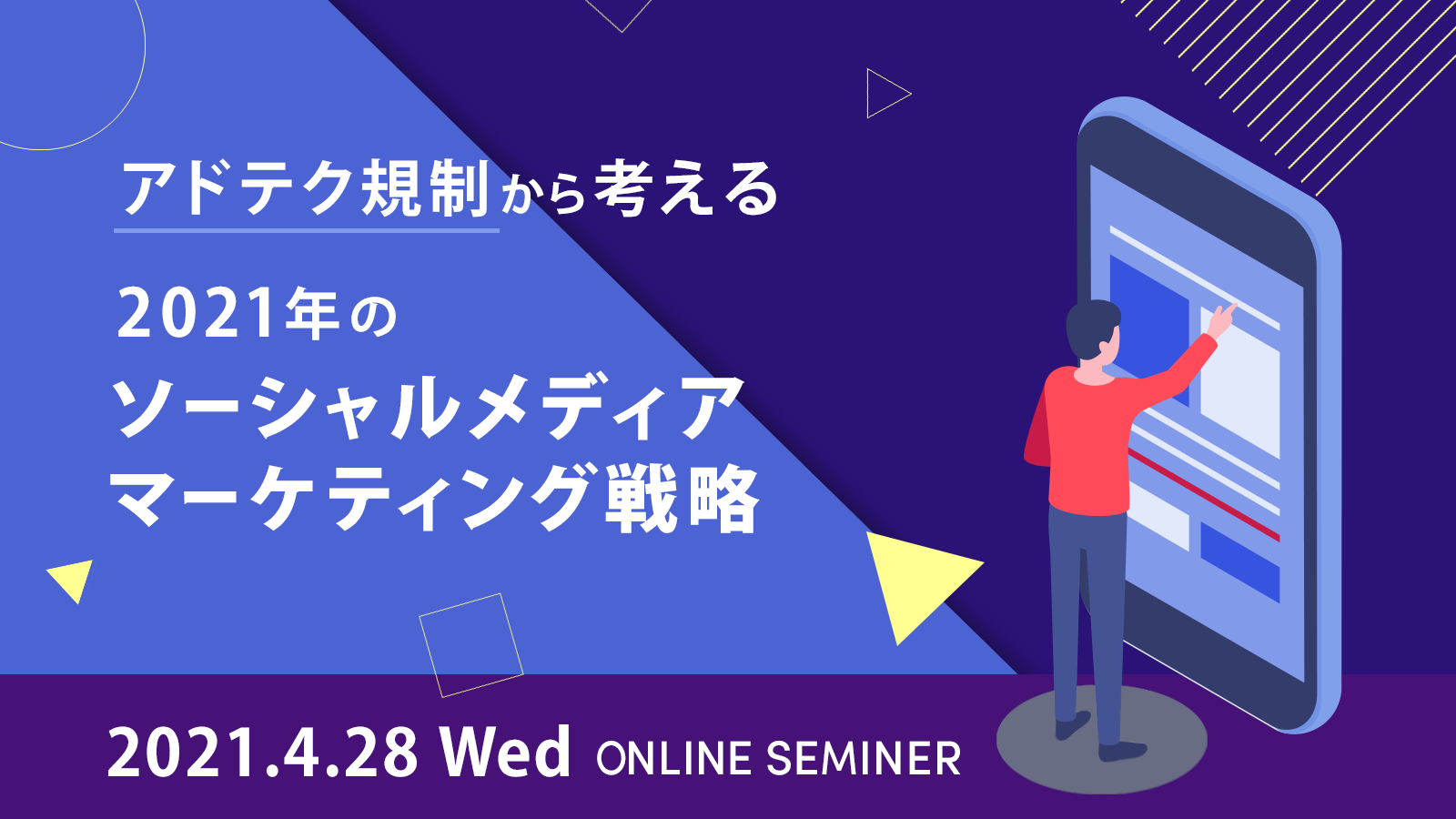 アドテク規制から考える

2021年の
ソーシャルメディア
マーケティング戦略

2021.4.28 Wed ONLINE SEMINER